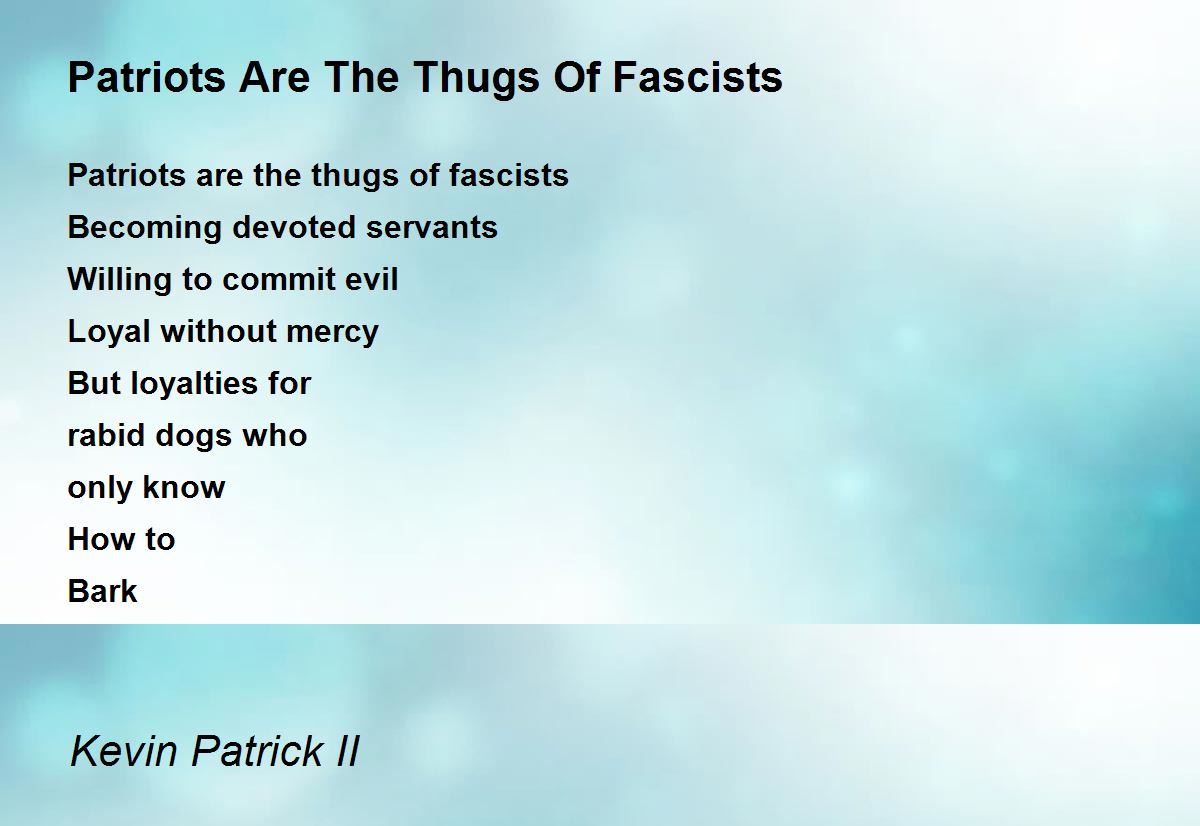 Patriots Are The Thugs Of Fascists

Patriots are the thugs of fascists
Becoming devoted servants
Willing to commit evil
Loyal without mercy
But loyalties for
rabid dogs who
only know
How to
Bark

Kevin Patrick II